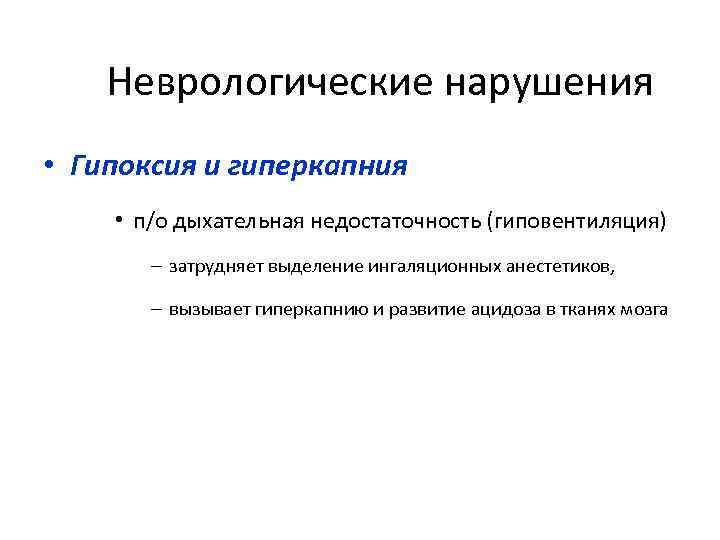 Неврологические нарушения

• Гипоксия и гиперкапния

• п/о дыхательная недостаточность (гиповентиляция)

– затрудняет выделение ингаляционных анестетиков,

– вызывает гиперкапнию и развитие ацидоза в тканях мозга